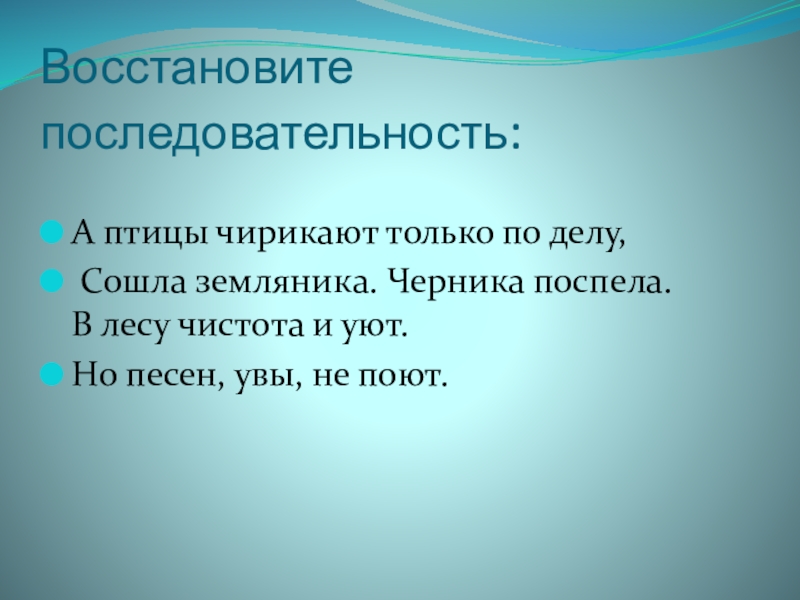 Восстановите последовательность:

А птицы чирикают только по делу,

Сошла земляника. Черника поспела. В лесу чистота и уют.

Но песен, увы, не поют.